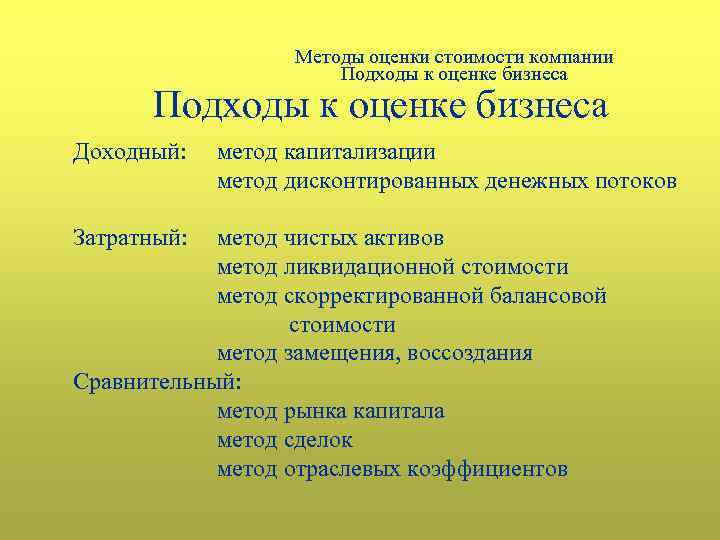 Методы оценки стоимости компании
Подходы к оценке бизнеса

Подходы к оценке бизнеса

Доходный: метод капитализации
метод дисконтированных денежных потоков

Затратный: метод чистых активов
метод ликвидационной стоимости
метод скорректированной балансовой стоимости
метод замещения, воссоздания

Сравнительный:
метод рынка капитала
метод сделок
метод отраслевых коэффициентов